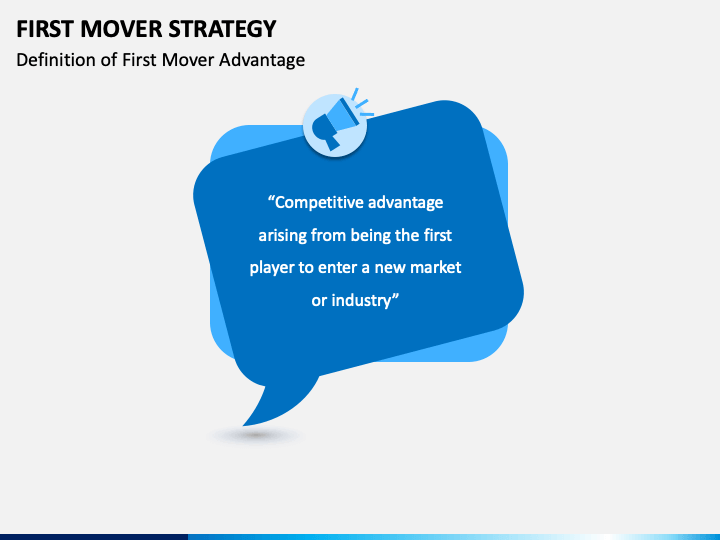 FIRST MOVER STRATEGY

Definition of First Mover Advantage

“Competitive advantage arising from being the first player to enter a new market or industry”